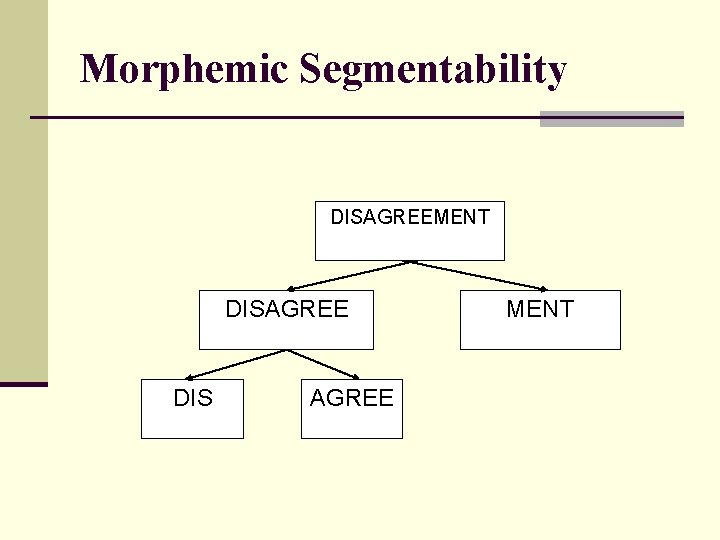 Morphemic Segmentability

DISAGREEMENT

DISAGREE

MENT

DIS

AGREE